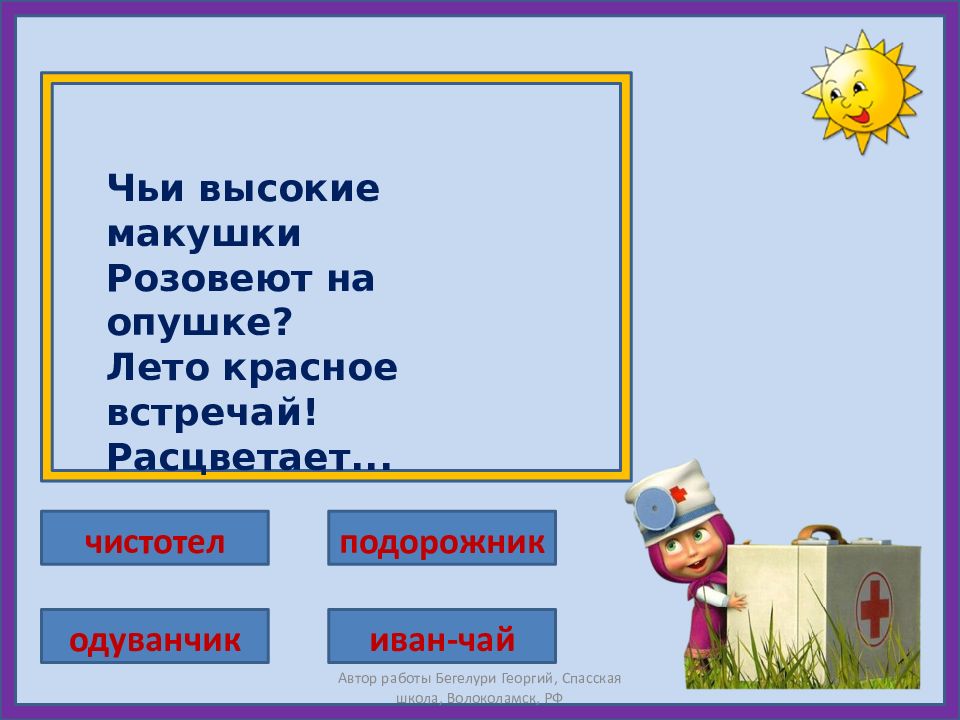 Чьи высокие макушки
Розовеют на опушке?
Лето красное встречай!
Расцветает...

чистотел

подорожник

одуванчик

иван-чай

Автор работы Бегелури Георгий, Спасская школа, Волоколамск, РФ